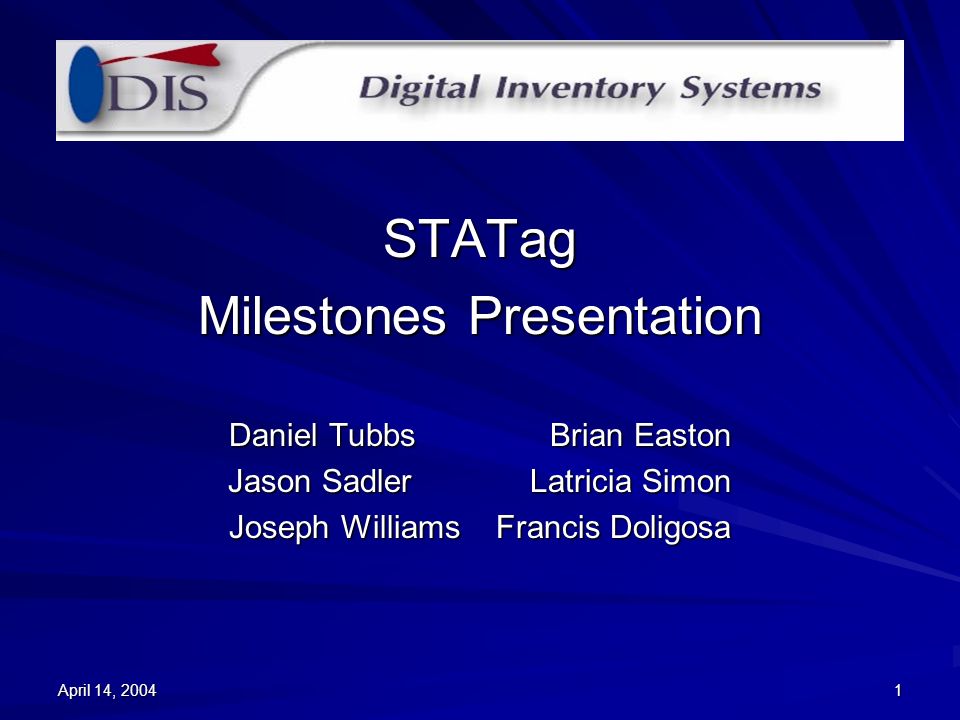 DIS Digital Inventory Systems

STATag
Milestones Presentation

Daniel Tubbs
Jason Sadler
Joseph Williams

Brian Easton
Latricia Simon
Francis Doligosa

April 14, 2004

1